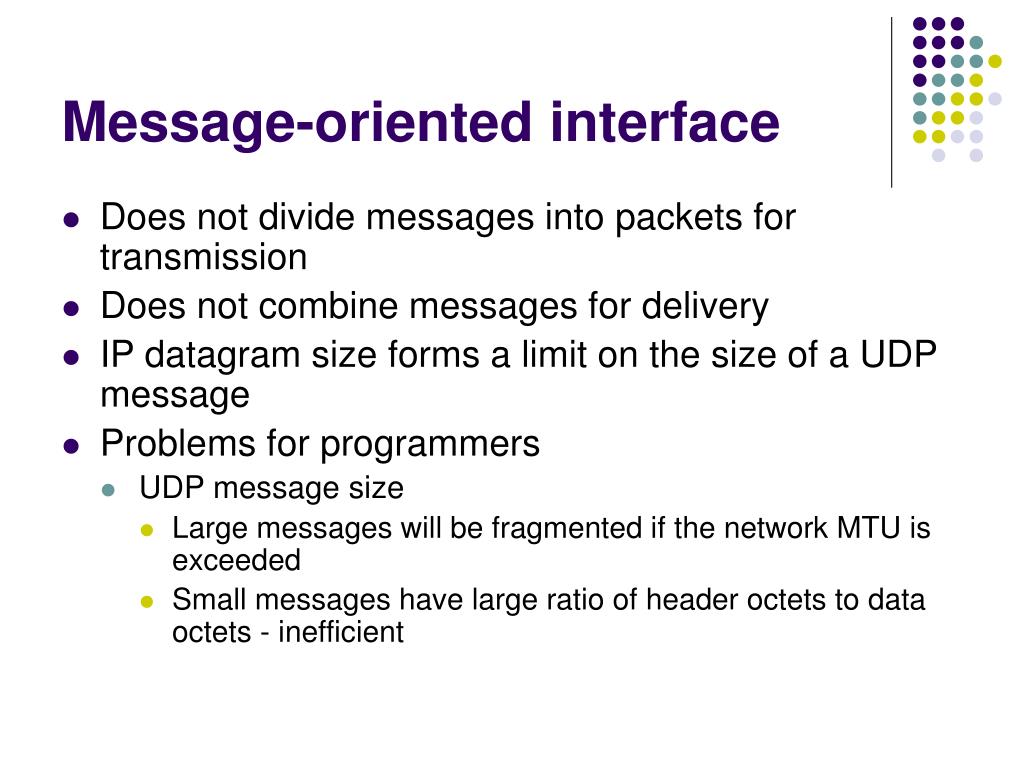 Message-oriented interface

- Does not divide messages into packets for transmission
- Does not combine messages for delivery
- IP datagram size forms a limit on the size of a UDP message
- Problems for programmers
  - UDP message size
    - Large messages will be fragmented if the network MTU is exceeded
    - Small messages have large ratio of header octets to data octets - inefficient